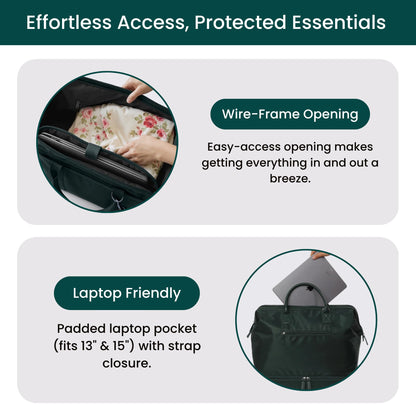 Effortless Access, Protected Essentials

Wire-Frame Opening

Easy-access opening makes getting everything in and out a breeze.

Laptop Friendly

Padded laptop pocket (fits 13" & 15") with strap closure.